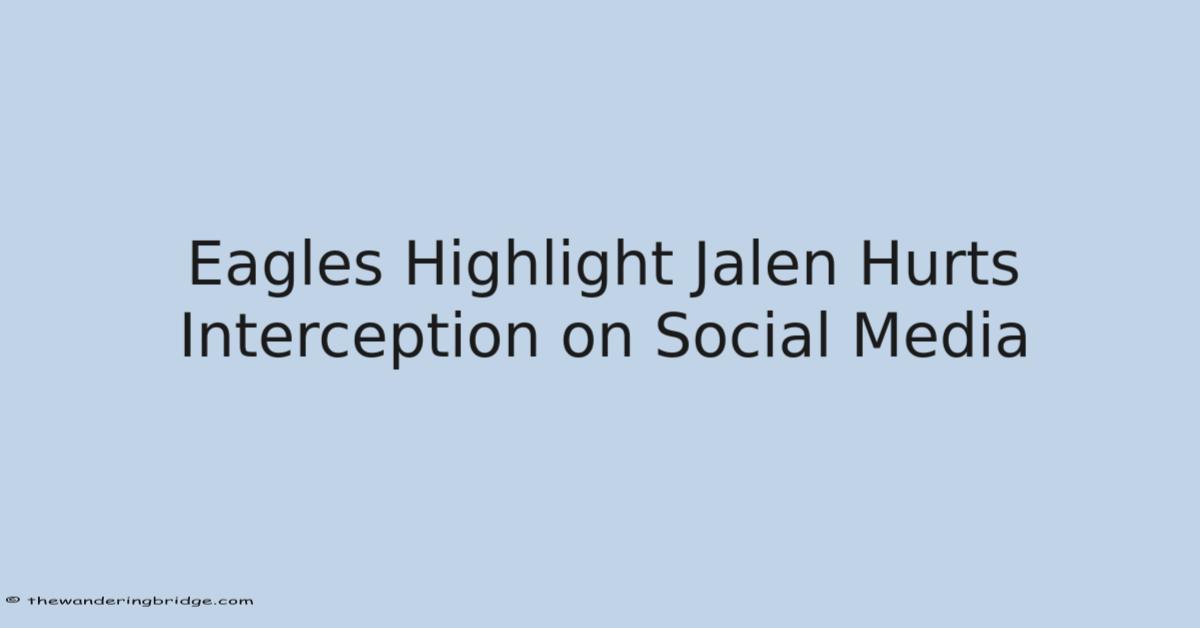 Eagles Highlight Jalen Hurts Interception on Social Media

© thewanderingbridge.com